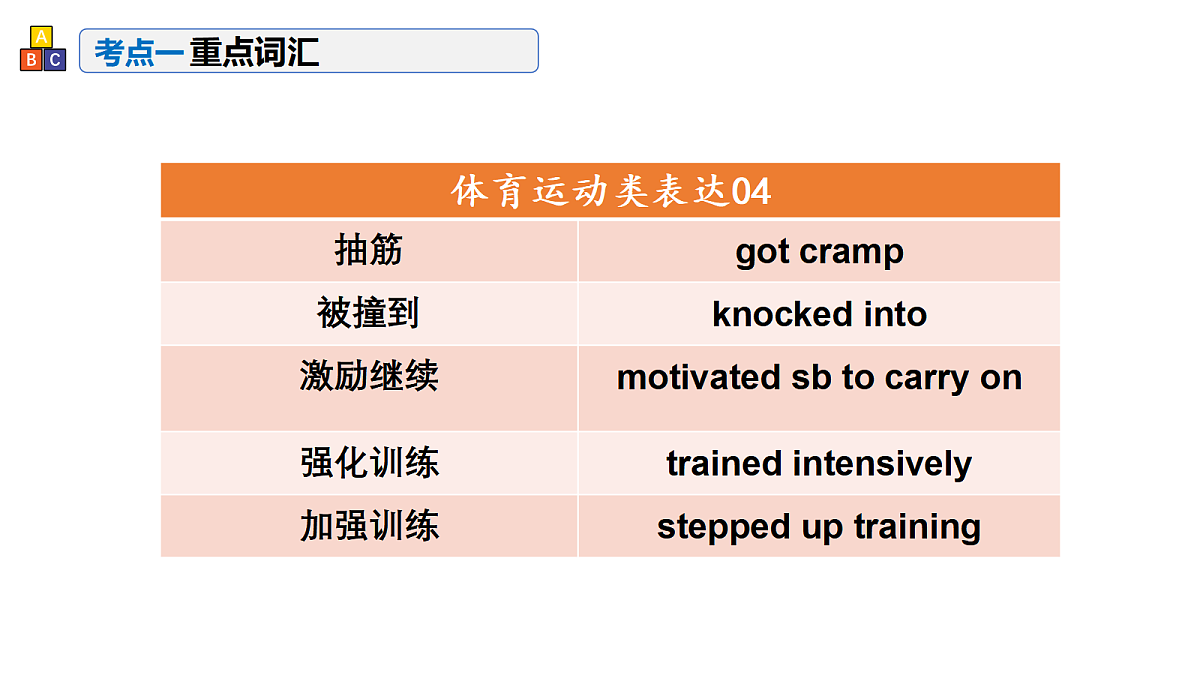 A B C

考点一重点词汇

| 体育运动类表达04 | |
|---|---|
| 抽筋 | got cramp |
| 被撞到 | knocked into |
| 激励继续 | motivated sb to carry on |
| 强化训练 | trained intensively |
| 加强训练 | stepped up training |